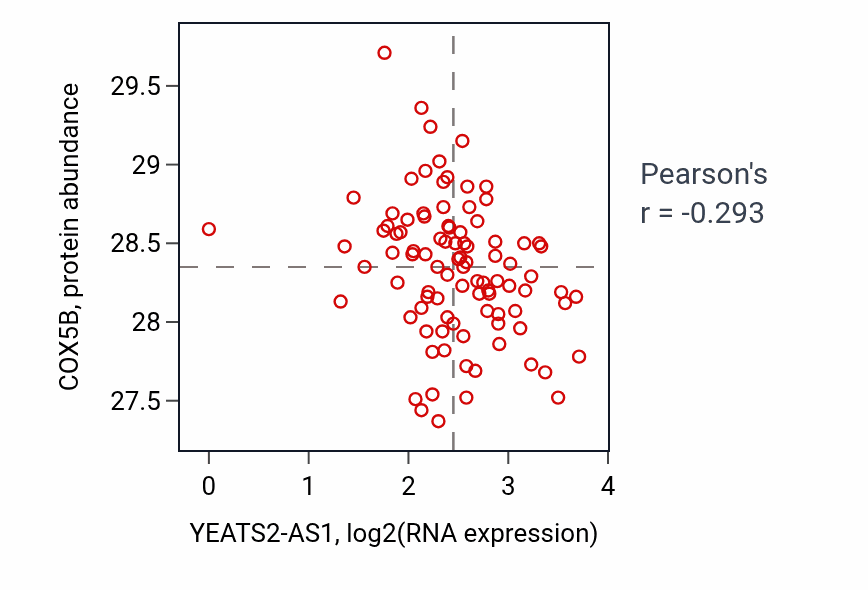 COX5B, protein abundance

29.5
29
28.5
28
27.5

0
1
2
3
4

YEATS2-AS1, log2(RNA expression)

Pearson's
r = -0.293